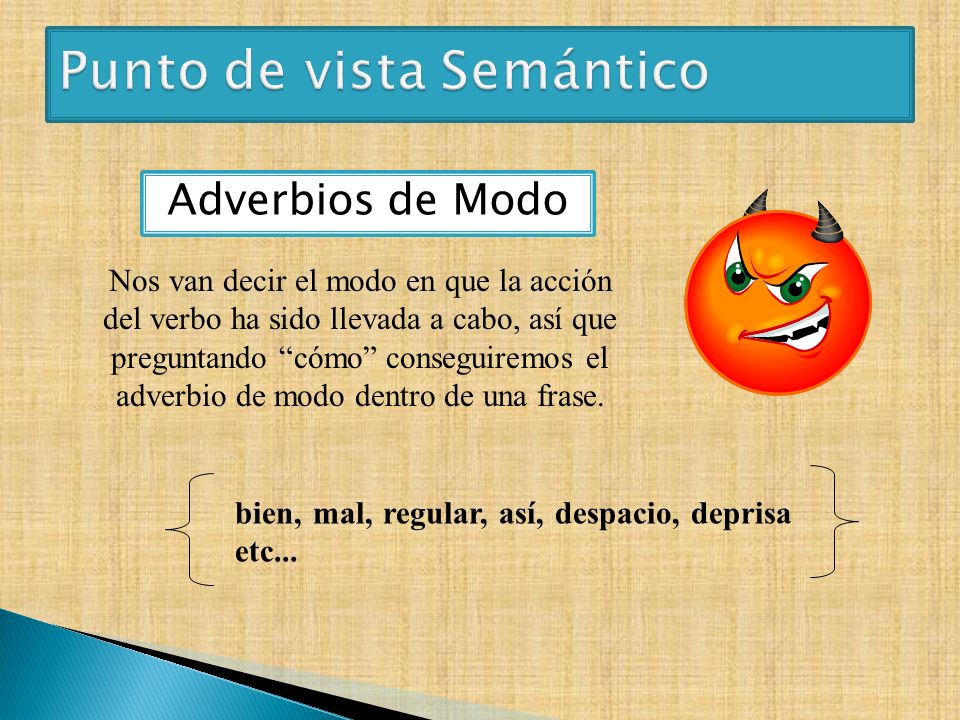 Punto de vista Semántico

Adverbios de Modo

Nos van decir el modo en que la acción del verbo ha sido llevada a cabo, así que preguntando “cómo” conseguiremos el adverbio de modo dentro de una frase.

bien, mal, regular, así, despacio, deprisa etc...